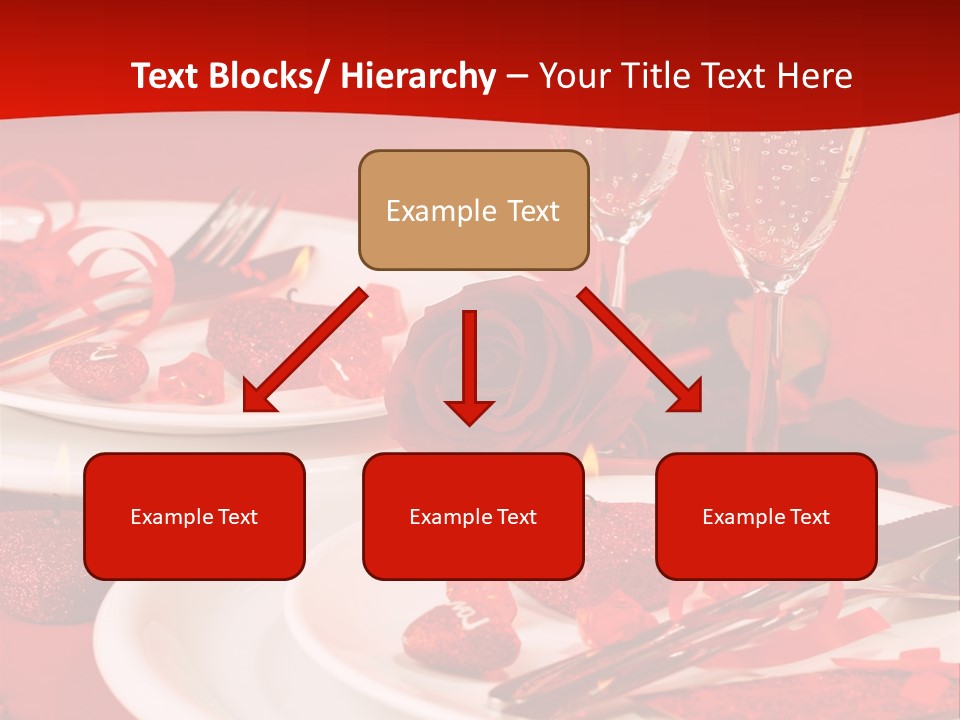 Text Blocks/ Hierarchy – Your Title Text Here

Example Text

Example Text

Example Text

Example Text